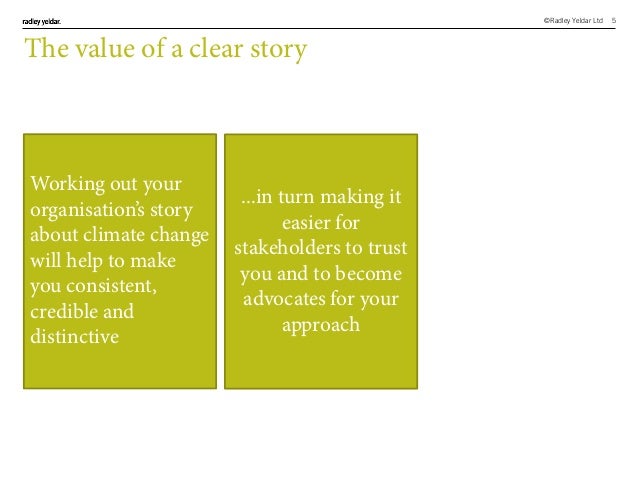 radley yeldar.

©Radley Yeldar Ltd 5

The value of a clear story

Working out your organisation's story about climate change will help to make you consistent, credible and distinctive

...in turn making it easier for stakeholders to trust you and to become advocates for your approach